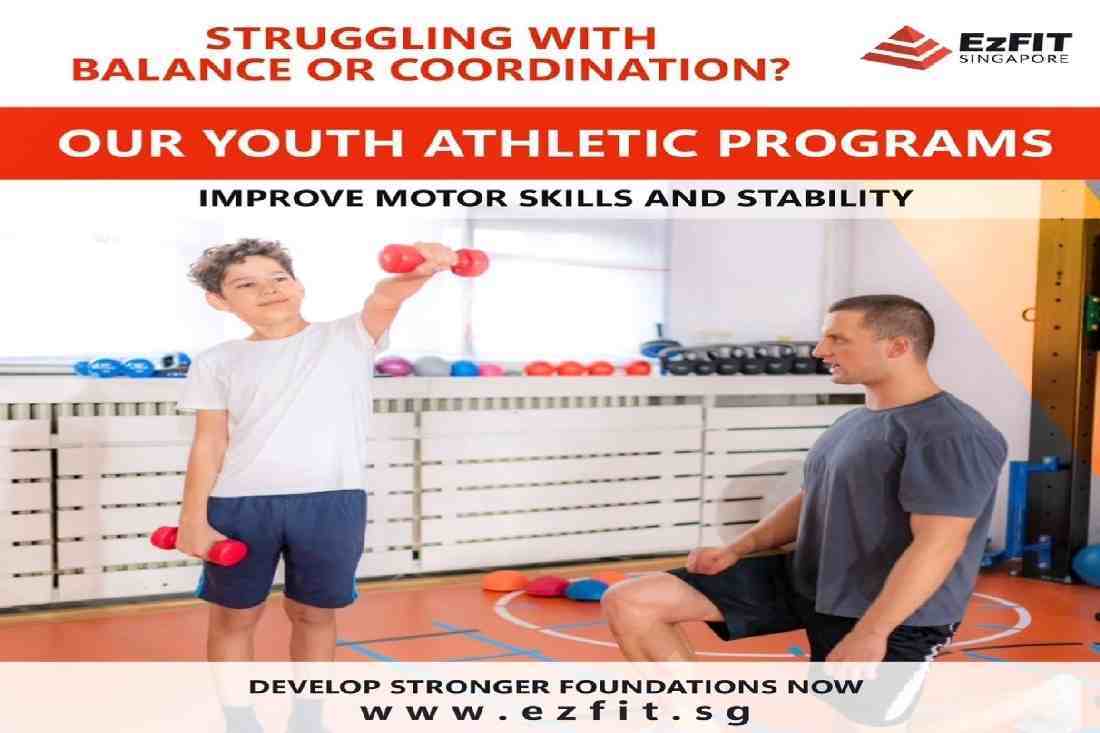 STRUGGLING WITH BALANCE OR COORDINATION?

EzFIT SINGAPORE

OUR YOUTH ATHLETIC PROGRAMS

IMPROVE MOTOR SKILLS AND STABILITY

DEVELOP STRONGER FOUNDATIONS NOW
www.ezfit.sg